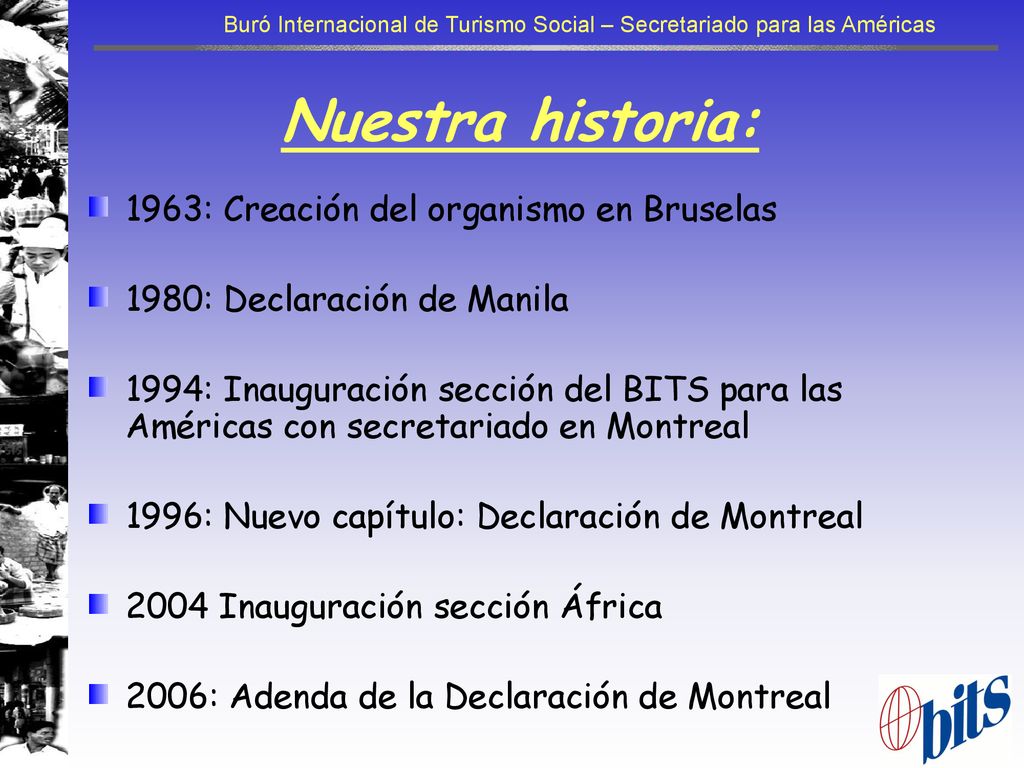 Buró Internacional de Turismo Social – Secretariado para las Américas

Nuestra historia:

1963: Creación del organismo en Bruselas

1980: Declaración de Manila

1994: Inauguración sección del BITS para las Américas con secretariado en Montreal

1996: Nuevo capítulo: Declaración de Montreal

2004 Inauguración sección África

2006: Adenda de la Declaración de Montreal

bits